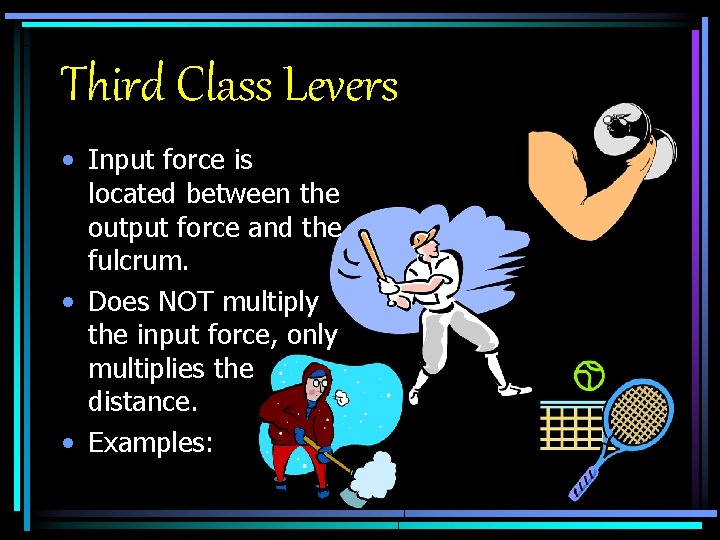 Third Class Levers

• Input force is located between the output force and the fulcrum.

• Does NOT multiply the input force, only multiplies the distance.

• Examples: